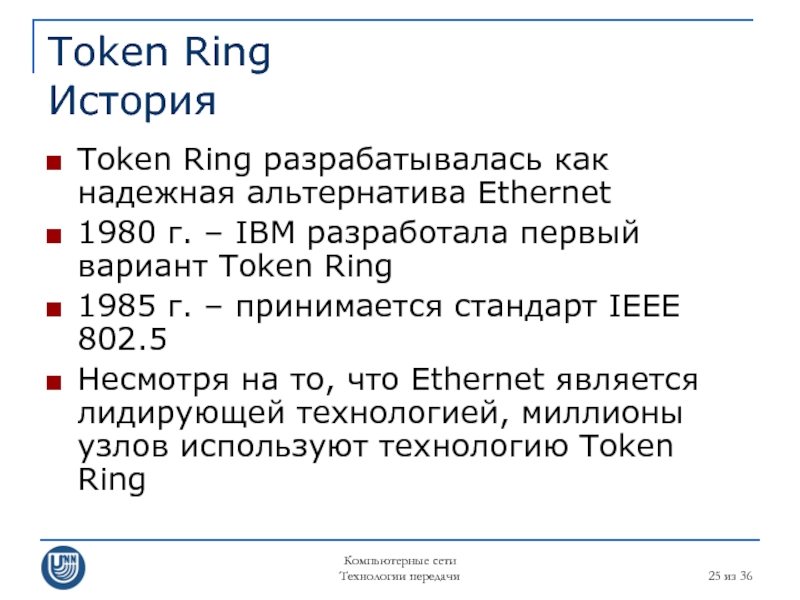 Token Ring
История

■ Token Ring разрабатывалась как надежная альтернатива Ethernet
■ 1980 г. – IBM разработала первый вариант Token Ring
■ 1985 г. – принимается стандарт IEEE 802.5
■ Несмотря на то, что Ethernet является лидирующей технологией, миллионы узлов используют технологию Token Ring

UNN

Компьютерные сети
Технологии передачи

25 из 36